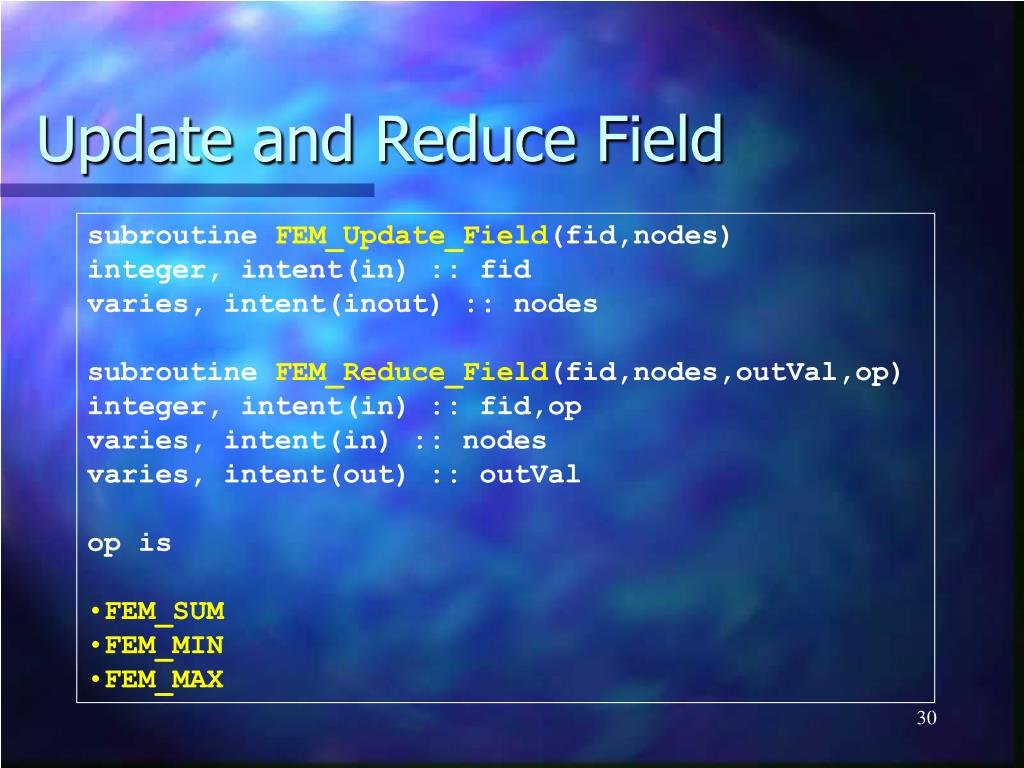 Update and Reduce Field

subroutine FEM_Update_Field(fid,nodes)
integer, intent(in) :: fid
varies, intent(inout) :: nodes

subroutine FEM_Reduce_Field(fid,nodes,outVal,op)
integer, intent(in) :: fid,op
varies, intent(in) :: nodes
varies, intent(out) :: outVal

op is

•FEM_SUM
•FEM_MIN
•FEM_MAX

30